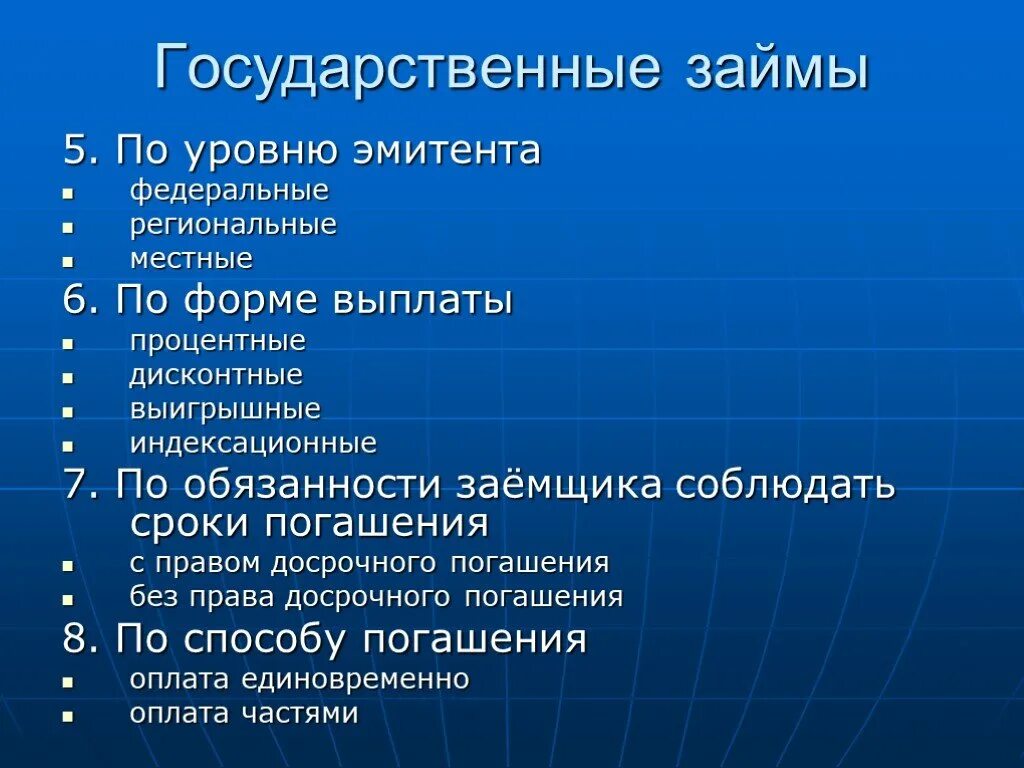 Государственные займы

5. По уровню эмитента
- федеральные
- региональные
- местные

6. По форме выплаты
- процентные
- дисконтные
- выигрышные
- индексационные

7. По обязанности заёмщика соблюдать сроки погашения
- с правом досрочного погашения
- без права досрочного погашения

8. По способу погашения
- оплата единовременно
- оплата частями